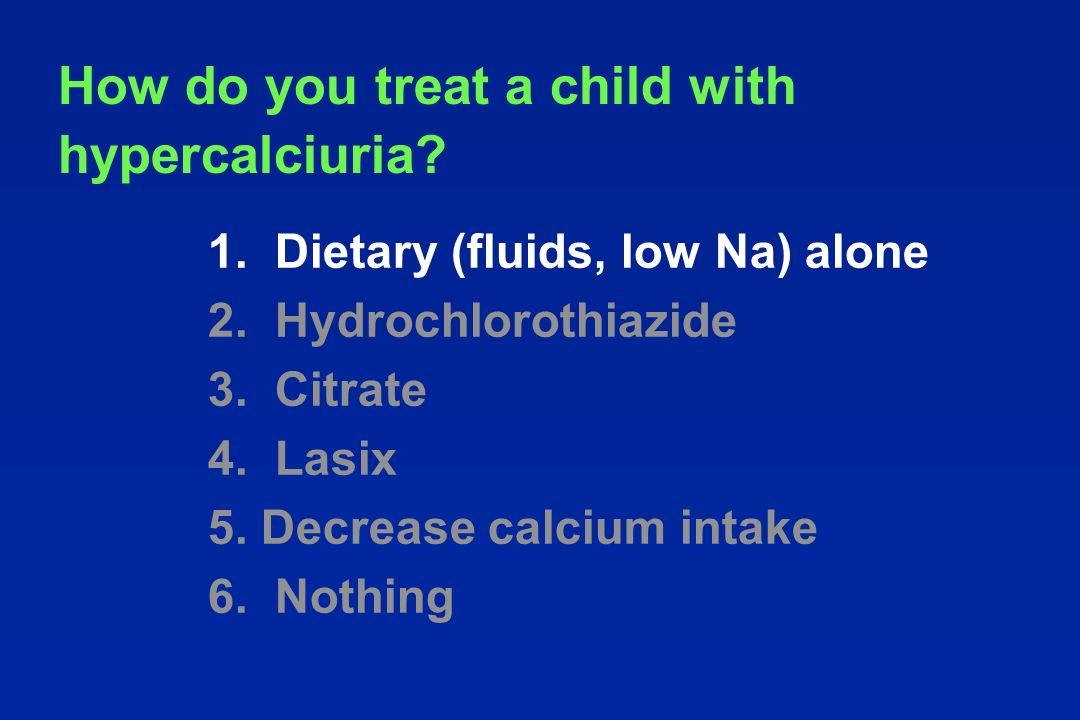 How do you treat a child with hypercalciuria?

1. Dietary (fluids, low Na) alone
2. Hydrochlorothiazide
3. Citrate
4. Lasix
5. Decrease calcium intake
6. Nothing